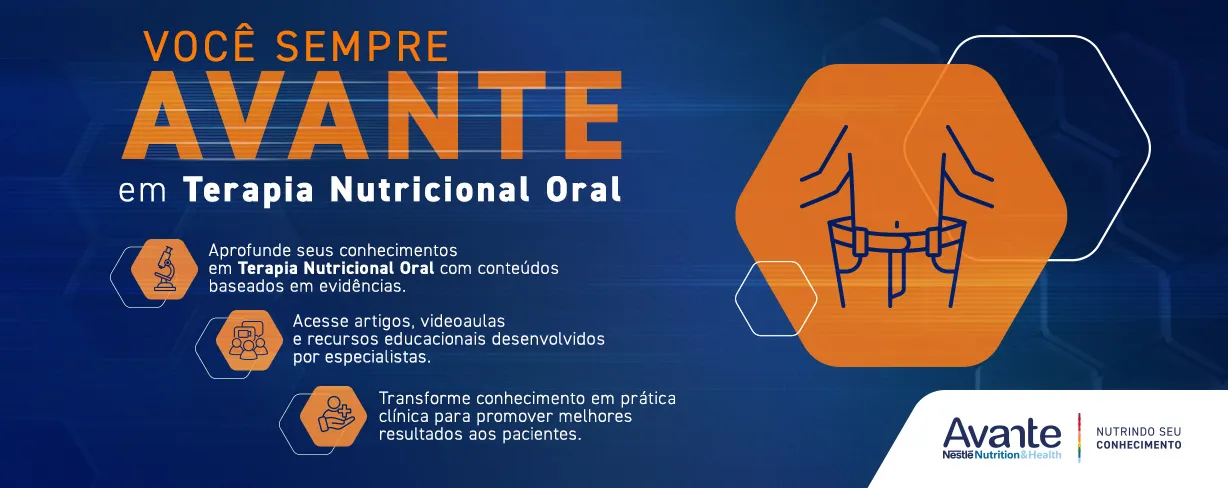 VOCÊ SEMPRE
AVANTE
em Terapia Nutricional Oral

Aprofunde seus conhecimentos em Terapia Nutricional Oral com conteúdos baseados em evidências.

Acesse artigos, videoaulas e recursos educacionais desenvolvidos por especialistas.

Transforme conhecimento em prática clínica para promover melhores resultados aos pacientes.

Avante
Nestlé Nutrition&Health

NUTRINDO SEU
CONHECIMENTO